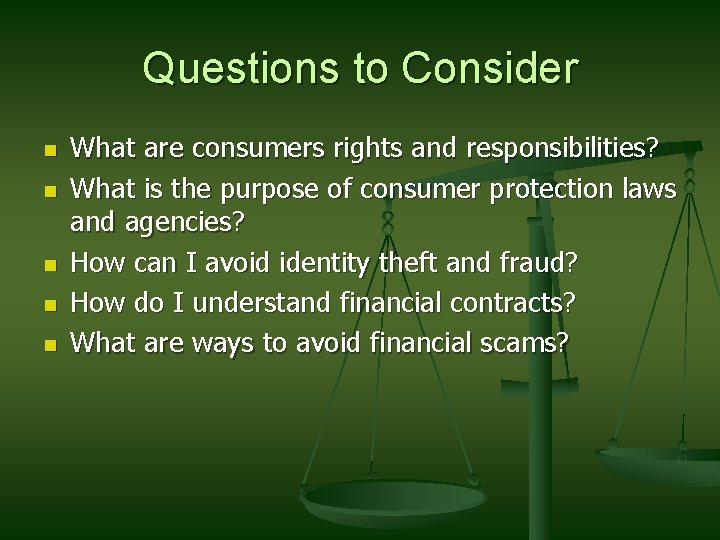 Questions to Consider

- What are consumers rights and responsibilities?
- What is the purpose of consumer protection laws and agencies?
- How can I avoid identity theft and fraud?
- How do I understand financial contracts?
- What are ways to avoid financial scams?